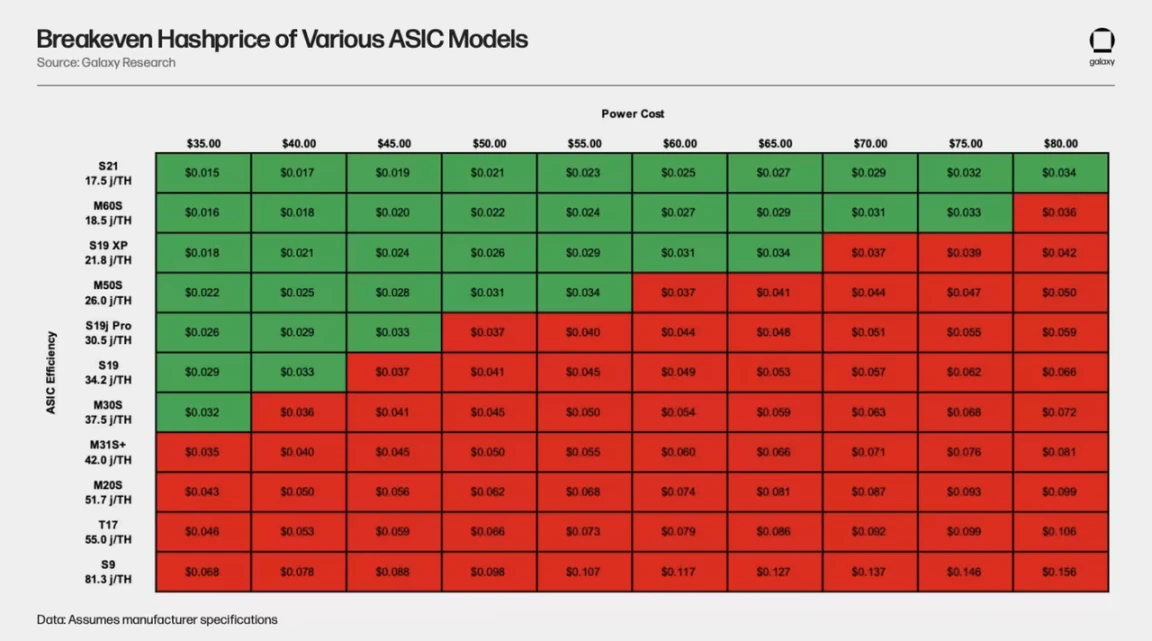 Breakeven Hashprice of Various ASIC Models
Source: Galaxy Research

galaxy

Power Cost

ASIC Efficiency

| | $35.00 | $40.00 | $45.00 | $50.00 | $55.00 | $60.00 | $65.00 | $70.00 | $75.00 | $80.00 |
|---|---|---|---|---|---|---|---|---|---|---|
| S21 17.5 j/TH | $0.015 | $0.017 | $0.019 | $0.021 | $0.023 | $0.025 | $0.027 | $0.029 | $0.032 | $0.034 |
| M60S 18.5 j/TH | $0.016 | $0.018 | $0.020 | $0.022 | $0.024 | $0.027 | $0.029 | $0.031 | $0.033 | $0.036 |
| S19 XP 21.8 j/TH | $0.018 | $0.021 | $0.024 | $0.026 | $0.029 | $0.031 | $0.034 | $0.037 | $0.039 | $0.042 |
| M50S 26.0 j/TH | $0.022 | $0.025 | $0.028 | $0.031 | $0.034 | $0.037 | $0.041 | $0.044 | $0.047 | $0.050 |
| S19j Pro 30.5 j/TH | $0.026 | $0.029 | $0.033 | $0.037 | $0.040 | $0.044 | $0.048 | $0.051 | $0.055 | $0.059 |
| S19 34.2 j/TH | $0.029 | $0.033 | $0.037 | $0.041 | $0.045 | $0.049 | $0.053 | $0.057 | $0.062 | $0.066 |
| M30S 37.5 j/TH | $0.032 | $0.036 | $0.041 | $0.045 | $0.050 | $0.054 | $0.059 | $0.063 | $0.068 | $0.072 |
| M31S+ 42.0 j/TH | $0.035 | $0.040 | $0.045 | $0.050 | $0.055 | $0.060 | $0.066 | $0.071 | $0.076 | $0.081 |
| M20S 51.7 j/TH | $0.043 | $0.050 | $0.056 | $0.062 | $0.068 | $0.074 | $0.081 | $0.087 | $0.093 | $0.099 |
| T17 55.0 j/TH | $0.046 | $0.053 | $0.059 | $0.066 | $0.073 | $0.079 | $0.086 | $0.092 | $0.099 | $0.106 |
| S9 81.3 j/TH | $0.068 | $0.078 | $0.088 | $0.098 | $0.107 | $0.117 | $0.127 | $0.137 | $0.146 | $0.156 |

Data: Assumes manufacturer specifications